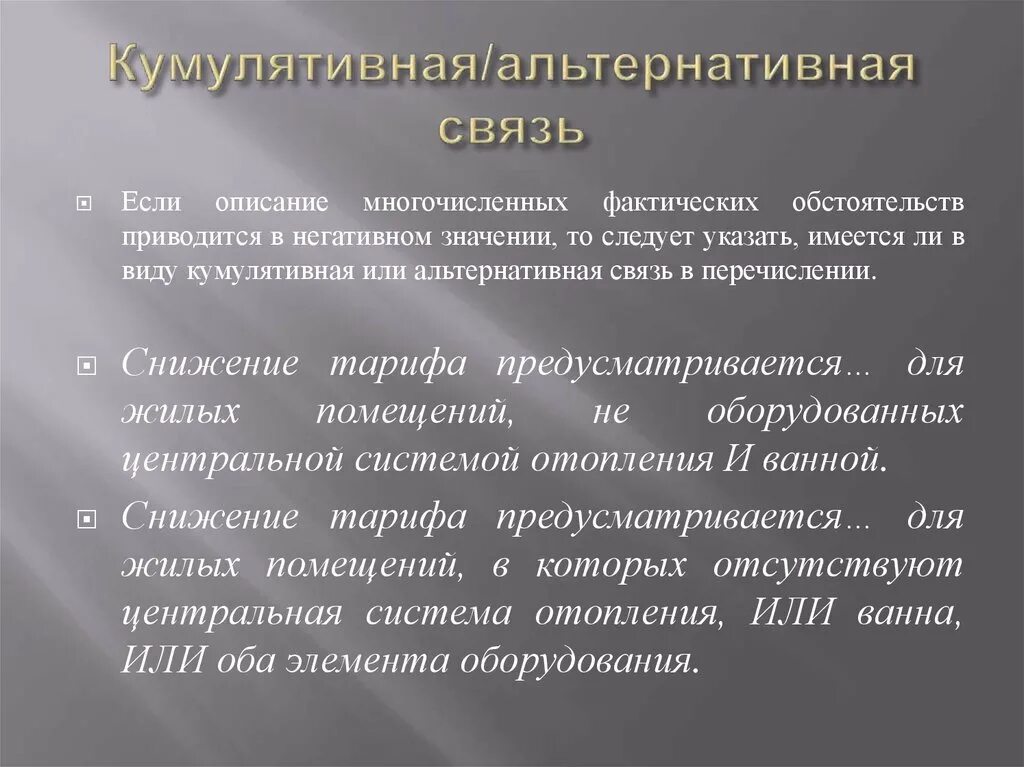 Кумулятивная/альтернативная связь

Если описание многочисленных фактических обстоятельств приводится в негативном значении, то следует указать, имеется ли в виду кумулятивная или альтернативная связь в перечислении.

Снижение тарифа предусматривается… для жилых помещений, не оборудованных центральной системой отопления И ванной.

Снижение тарифа предусматривается… для жилых помещений, в которых отсутствуют центральная система отопления, ИЛИ ванна, ИЛИ оба элемента оборудования.